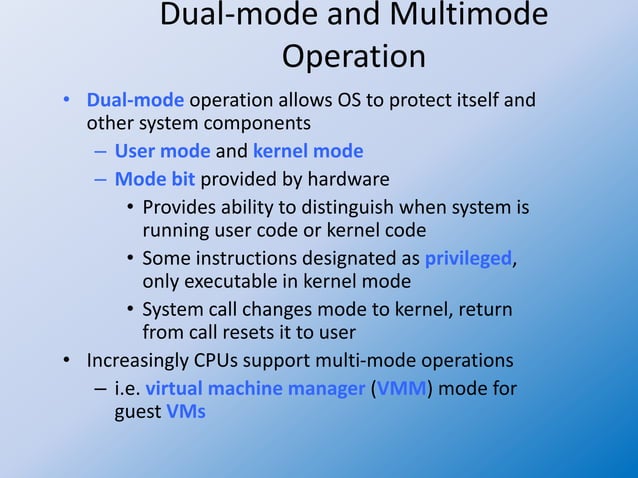 Dual-mode and Multimode Operation

• Dual-mode operation allows OS to protect itself and other system components
– User mode and kernel mode
– Mode bit provided by hardware
• Provides ability to distinguish when system is running user code or kernel code
• Some instructions designated as privileged, only executable in kernel mode
• System call changes mode to kernel, return from call resets it to user
• Increasingly CPUs support multi-mode operations
– i.e. virtual machine manager (VMM) mode for guest VMs